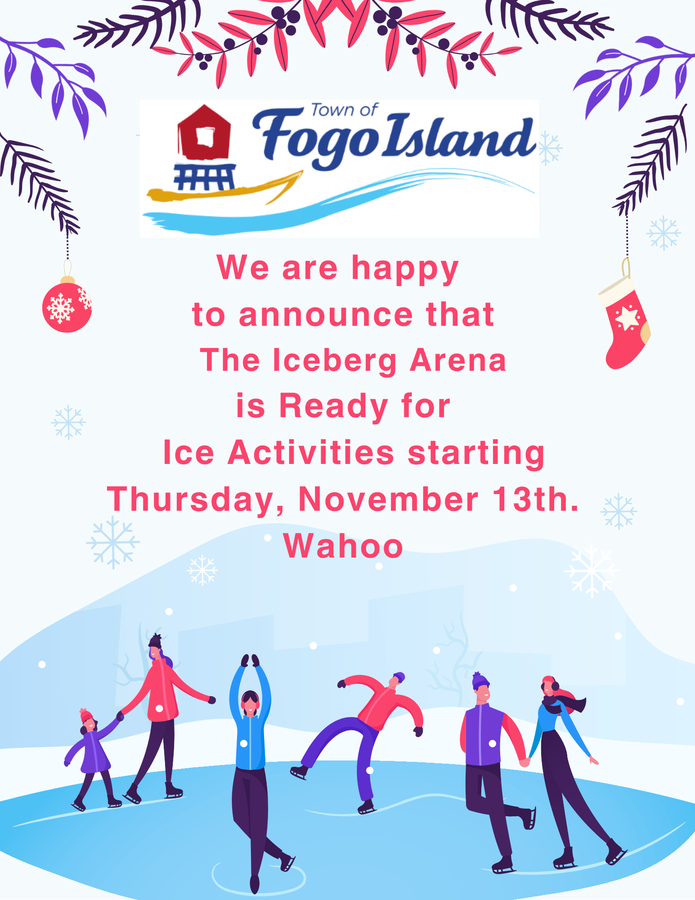 Town of
Fogo Island

We are happy to announce that The Iceberg Arena is Ready for Ice Activities starting Thursday, November 13th. Wahoo